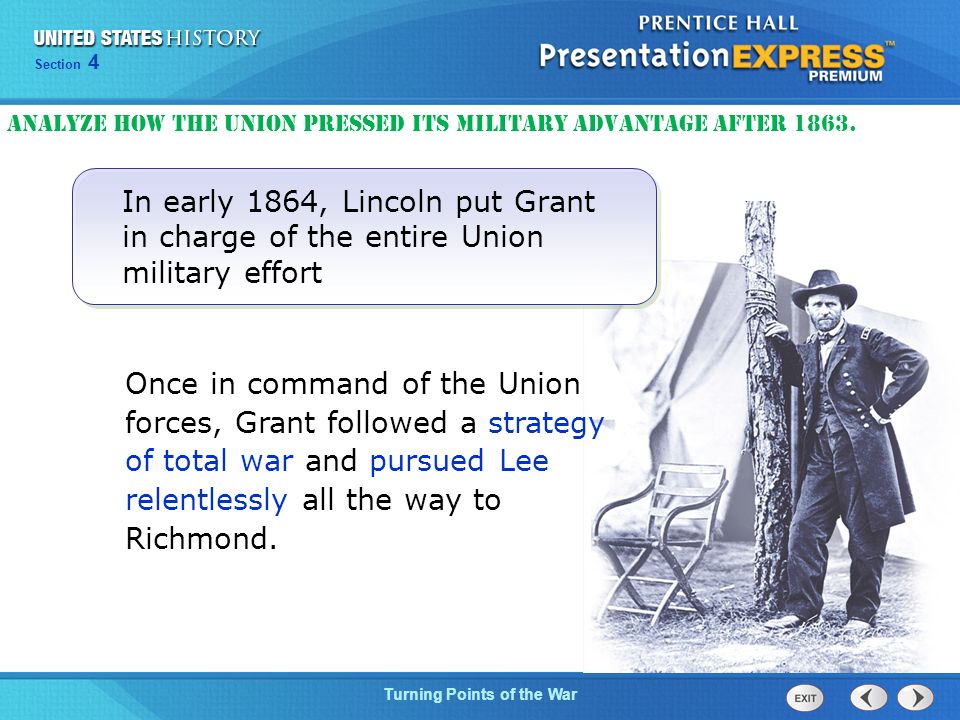 UNITED STATES HISTORY
Section 4

PRENTICE HALL
PresentationEXPRESS™
PREMIUM

ANALYZE HOW THE UNION PRESSED ITS MILITARY ADVANTAGE AFTER 1863.

In early 1864, Lincoln put Grant in charge of the entire Union military effort

Once in command of the Union forces, Grant followed a strategy of total war and pursued Lee relentlessly all the way to Richmond.

Turning Points of the War

EXIT